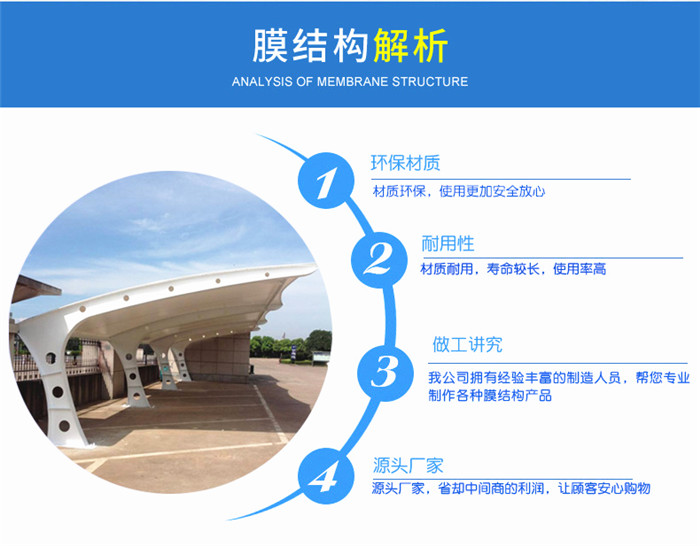 膜结构解析

ANALYSIS OF MEMBRANE STRUCTURE

1
环保材质
材质环保，使用更加安全放心

2
耐用性
材质耐用，寿命较长，使用率高

3
做工讲究
我公司拥有经验丰富的制造人员，帮您专业制作各种膜结构产品

4
源头厂家
源头厂家，省却中间商的利润，让顾客安心购物